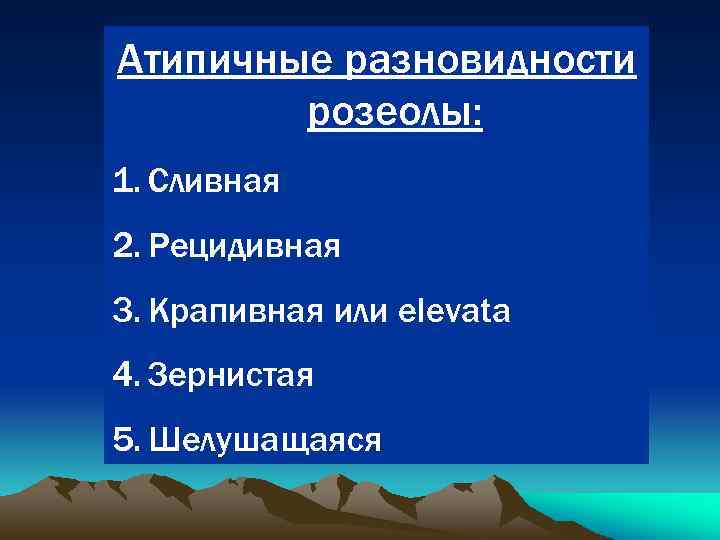 Атипичные разновидности розеолы:

1. Сливная

2. Рецидивная

3. Крапивная или elevata

4. Зернистая

5. Шелушащаяся